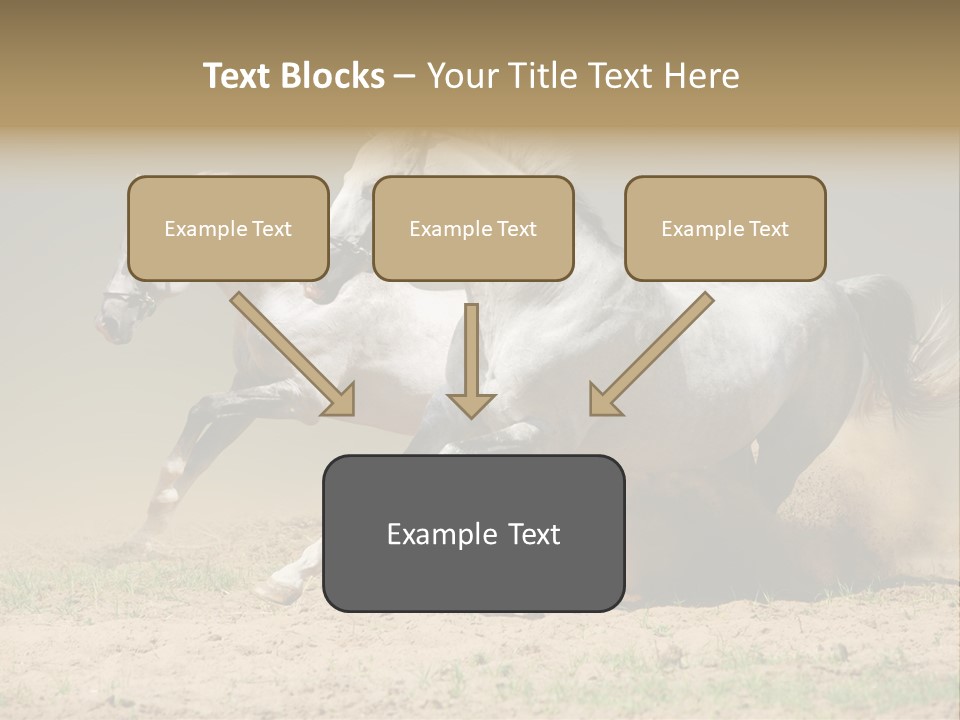 Text Blocks – Your Title Text Here

Example Text

Example Text

Example Text

Example Text